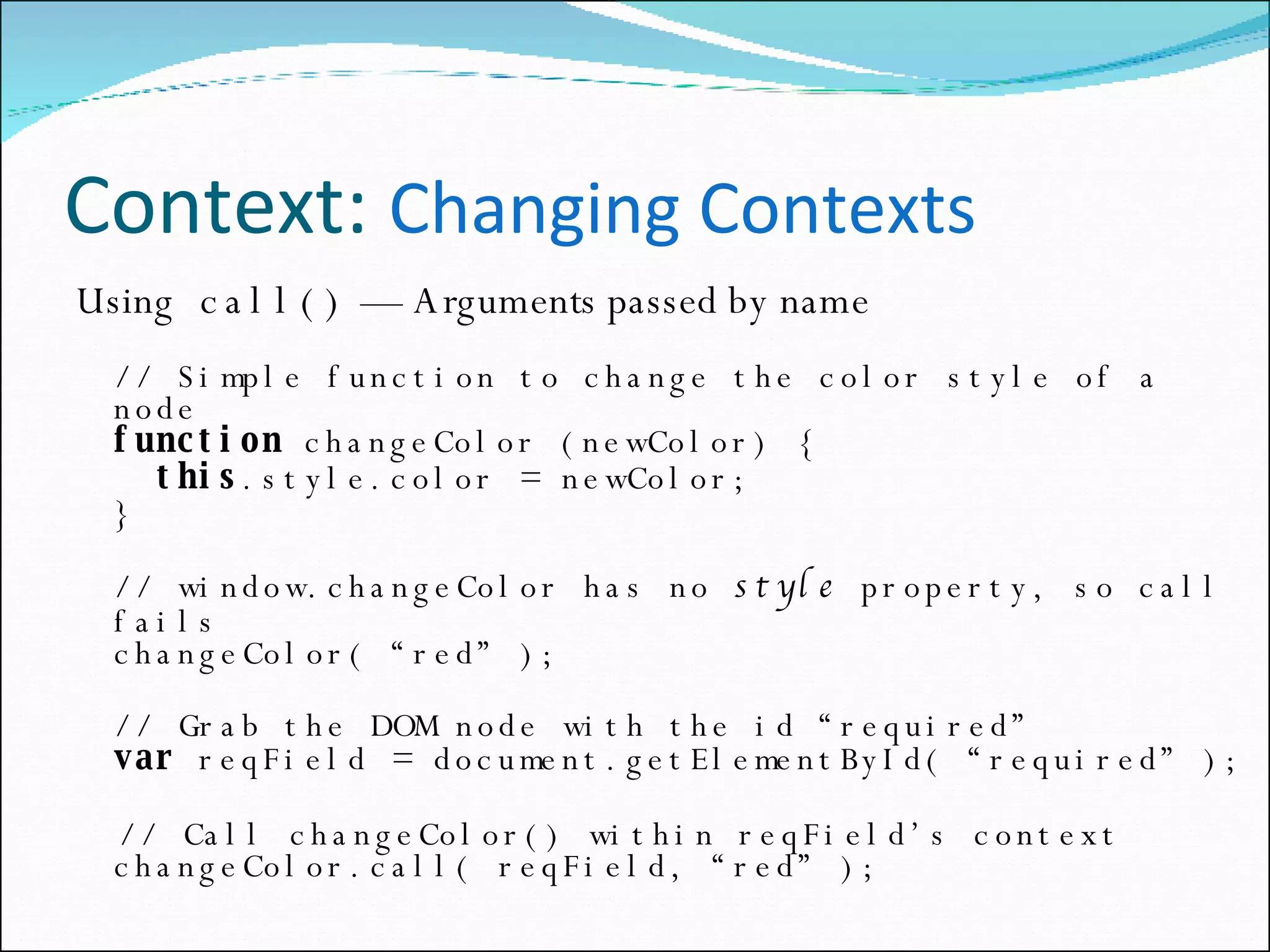 Context: Changing Contexts

Using call() — Arguments passed by name

// Simple function to change the color style of a node
function changeColor (newColor) {
  this.style.color = newColor;
}

// window.changeColor has no style property, so call fails
changeColor( “red” );

// Grab the DOM node with the id “required”
var reqField = document.getElementById( “required” );

// Call changeColor() within reqField’s context
changeColor.call( reqField, “red” );